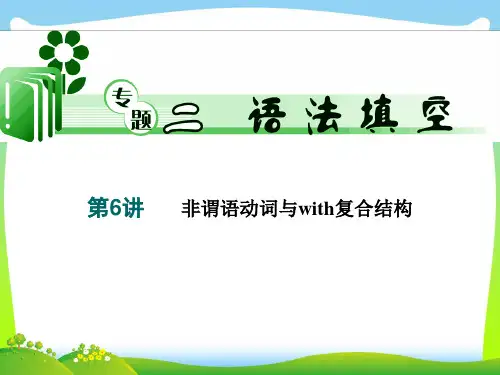 专题二 语法填空

第6讲　非谓语动词与with复合结构